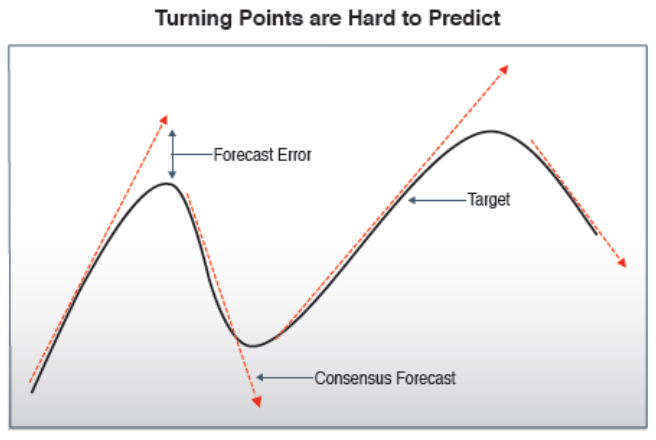 Turning Points are Hard to Predict

Forecast Error

Target

Consensus Forecast